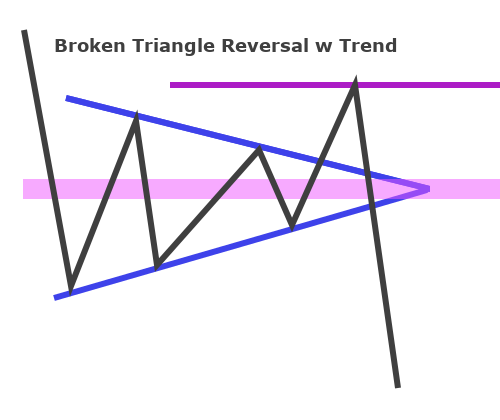 Broken Triangle Reversal w Trend